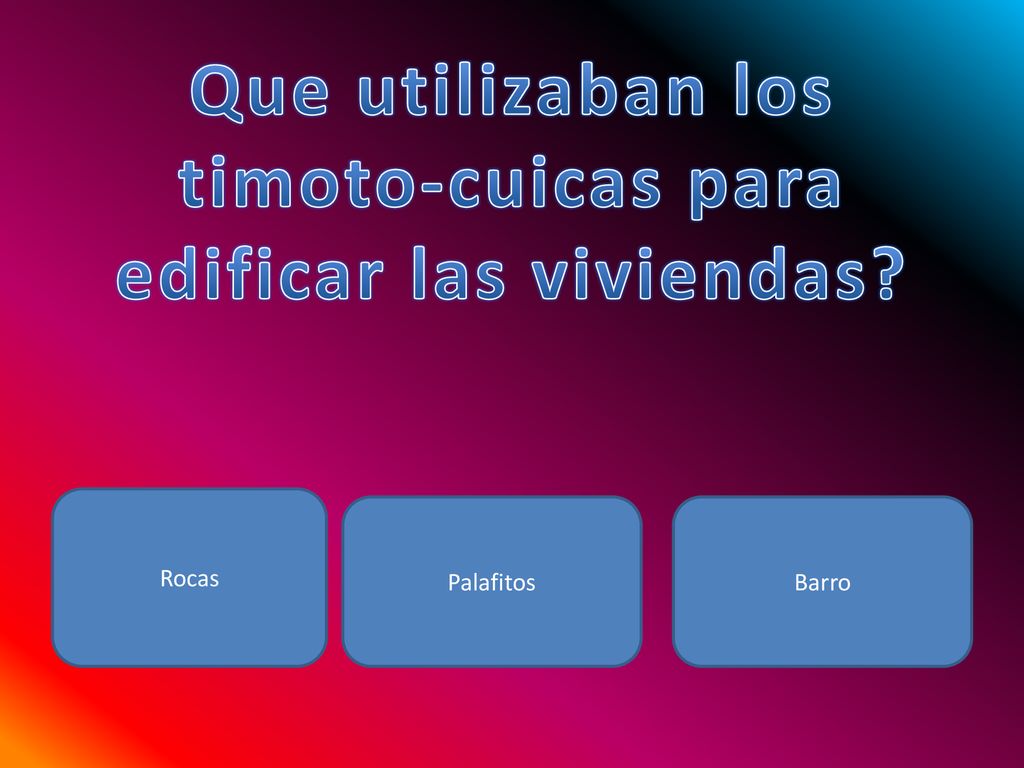 Que utilizaban los timoto-cuicas para edificar las viviendas?

Rocas

Palafitos

Barro